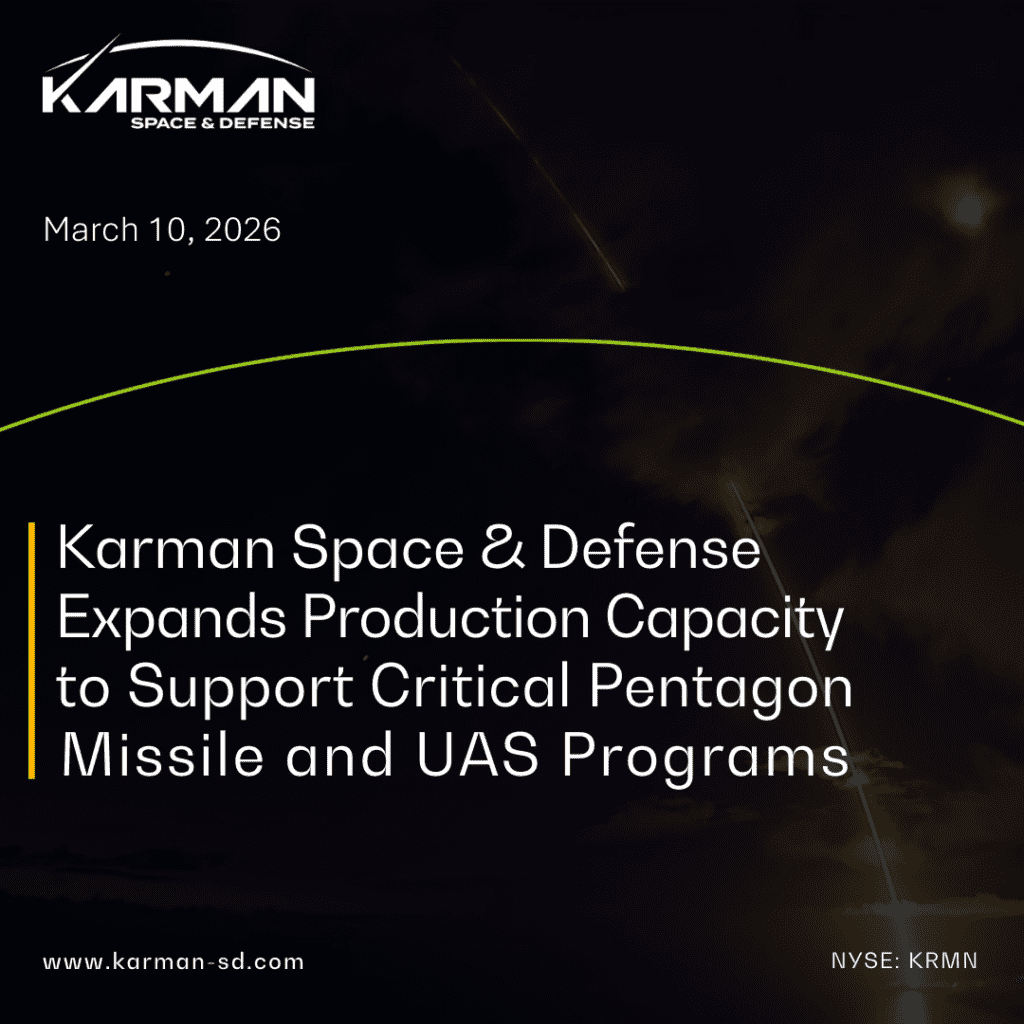 KARMAN
SPACE & DEFENSE

March 10, 2026

Karman Space & Defense Expands Production Capacity to Support Critical Pentagon Missile and UAS Programs

www.karman-sd.com

NYSE: KRMN